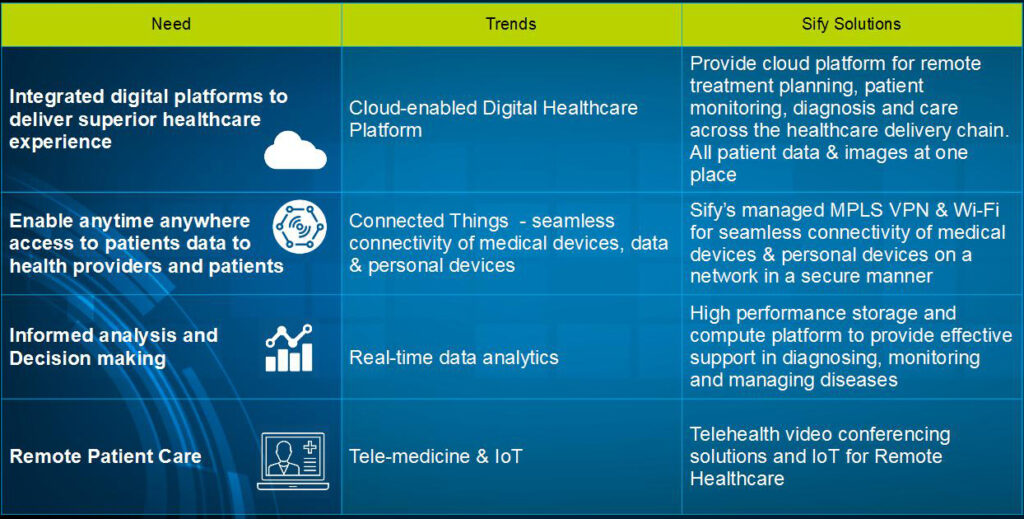 | Need | Trends | Sify Solutions |
|---|---|---|
| Integrated digital platforms to deliver superior healthcare experience | Cloud-enabled Digital Healthcare Platform | Provide cloud platform for remote treatment planning, patient monitoring, diagnosis and care across the healthcare delivery chain. All patient data & images at one place |
| Enable anytime anywhere access to patients data to health providers and patients | Connected Things - seamless connectivity of medical devices, data & personal devices | Sify's managed MPLS VPN & Wi-Fi for seamless connectivity of medical devices & personal devices on a network in a secure manner |
| Informed analysis and Decision making | Real-time data analytics | High performance storage and compute platform to provide effective support in diagnosing, monitoring and managing diseases |
| Remote Patient Care | Tele-medicine & IoT | Telehealth video conferencing solutions and IoT for Remote Healthcare |